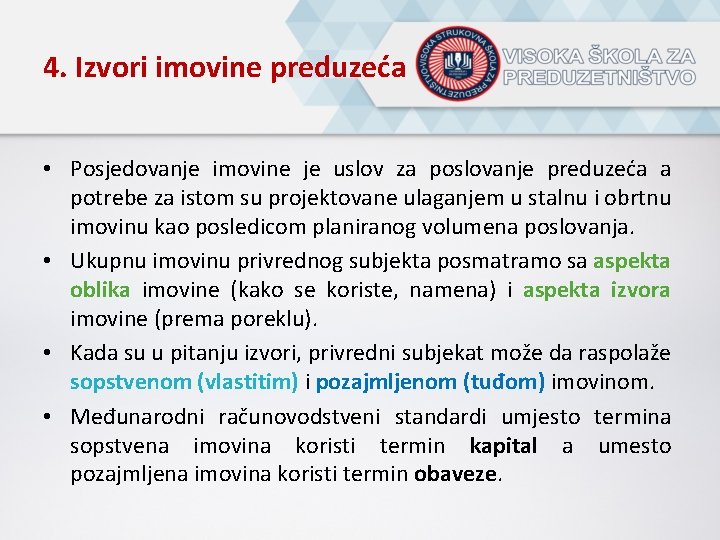 4. Izvori imovine preduzeća

VISOKA STRUKOVNA ŠKOLA ZA PREDUZETNIŠTVO

VISOKA ŠKOLA ZA PREDUZETNIŠTVO

• Posjedovanje imovine je uslov za poslovanje preduzeća a potrebe za istom su projektovane ulaganjem u stalnu i obrtnu imovinu kao posledicom planiranog volumena poslovanja.

• Ukupnu imovinu privrednog subjekta posmatramo sa aspekta oblika imovine (kako se koriste, namena) i aspekta izvora imovine (prema poreklu).

• Kada su u pitanju izvori, privredni subjekat može da raspolaže sopstvenom (vlastitim) i pozajmljenom (tuđom) imovinom.

• Međunarodni računovodstveni standardi umjesto termina sopstvena imovina koristi termin kapital a umesto pozajmljena imovina koristi termin obaveze.